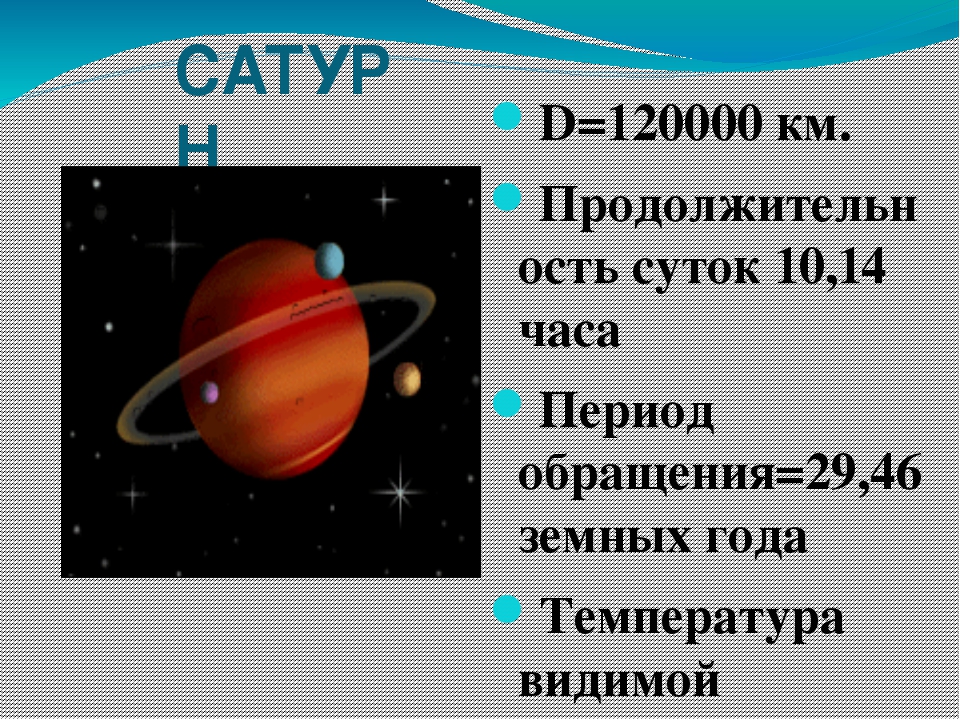 САТУРН

D=120000 км.

Продолжительность суток 10,14 часа

Период обращения=29,46 земных года

Температура видимой